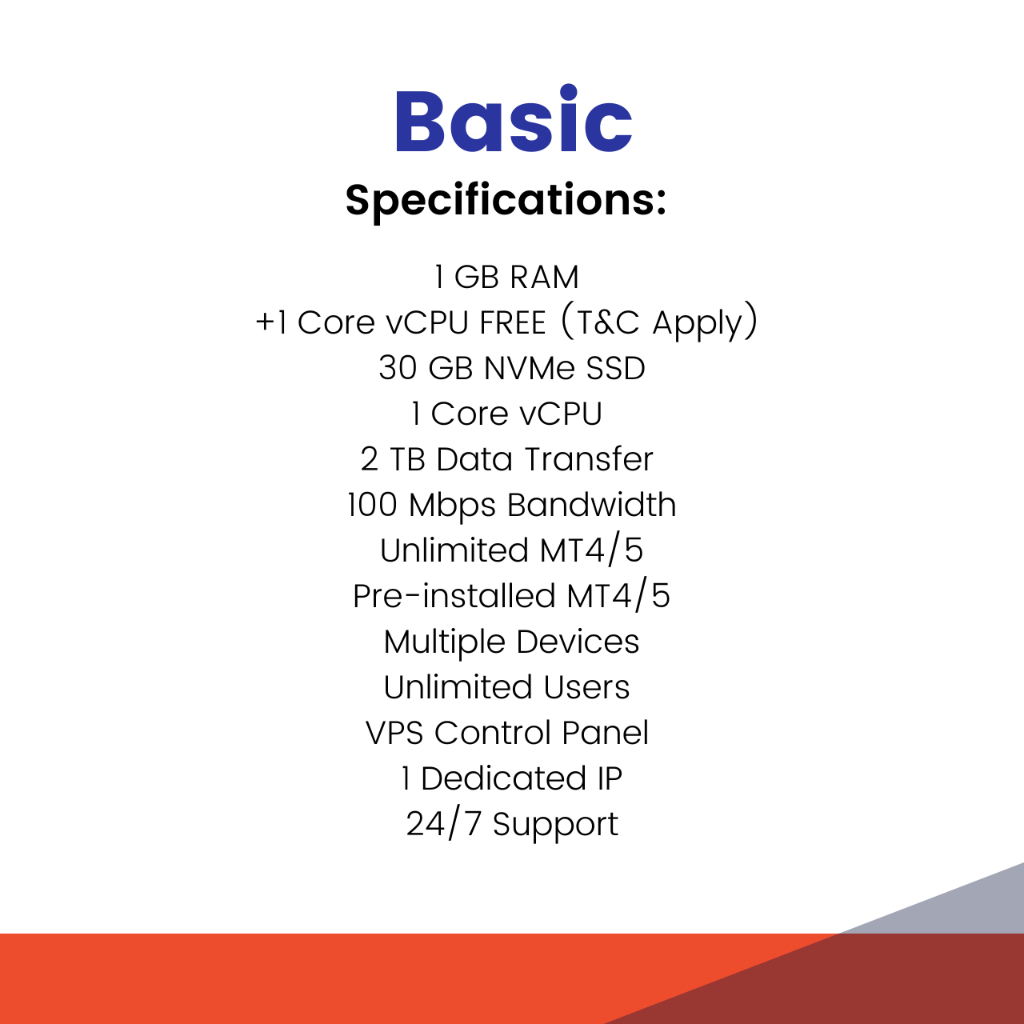 Basic
Specifications:

1 GB RAM
+1 Core vCPU FREE (T&C Apply)
30 GB NVMe SSD
1 Core vCPU
2 TB Data Transfer
100 Mbps Bandwidth
Unlimited MT4/5
Pre-installed MT4/5
Multiple Devices
Unlimited Users
VPS Control Panel
1 Dedicated IP
24/7 Support